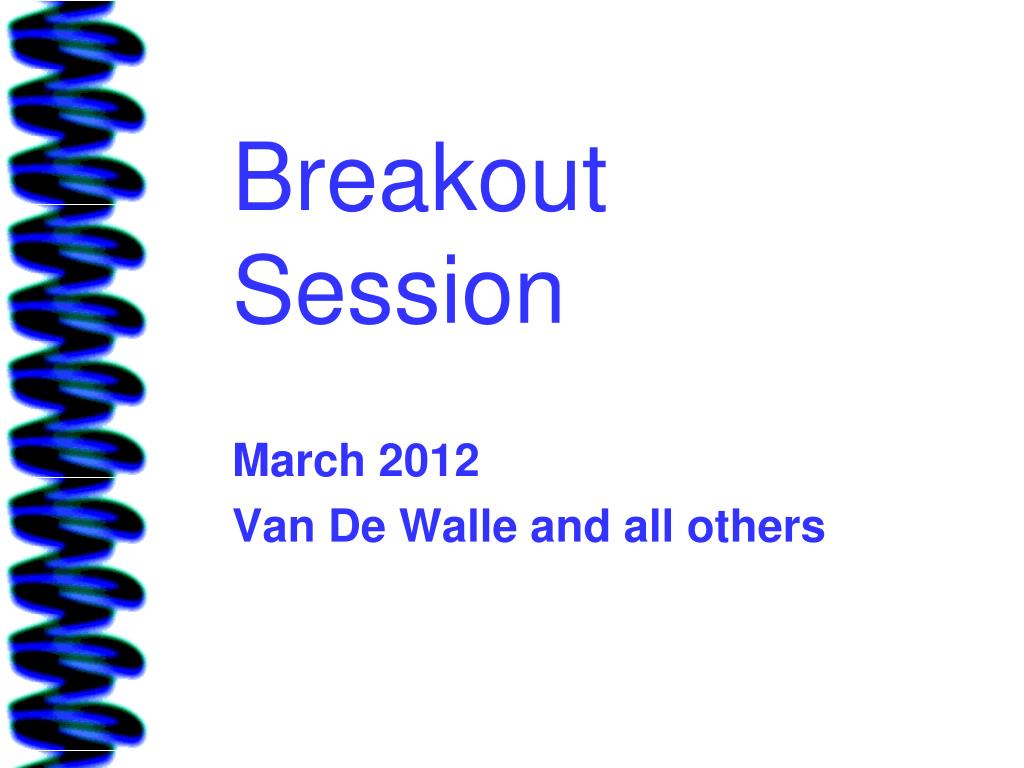 Breakout Session

March 2012

Van De Walle and all others